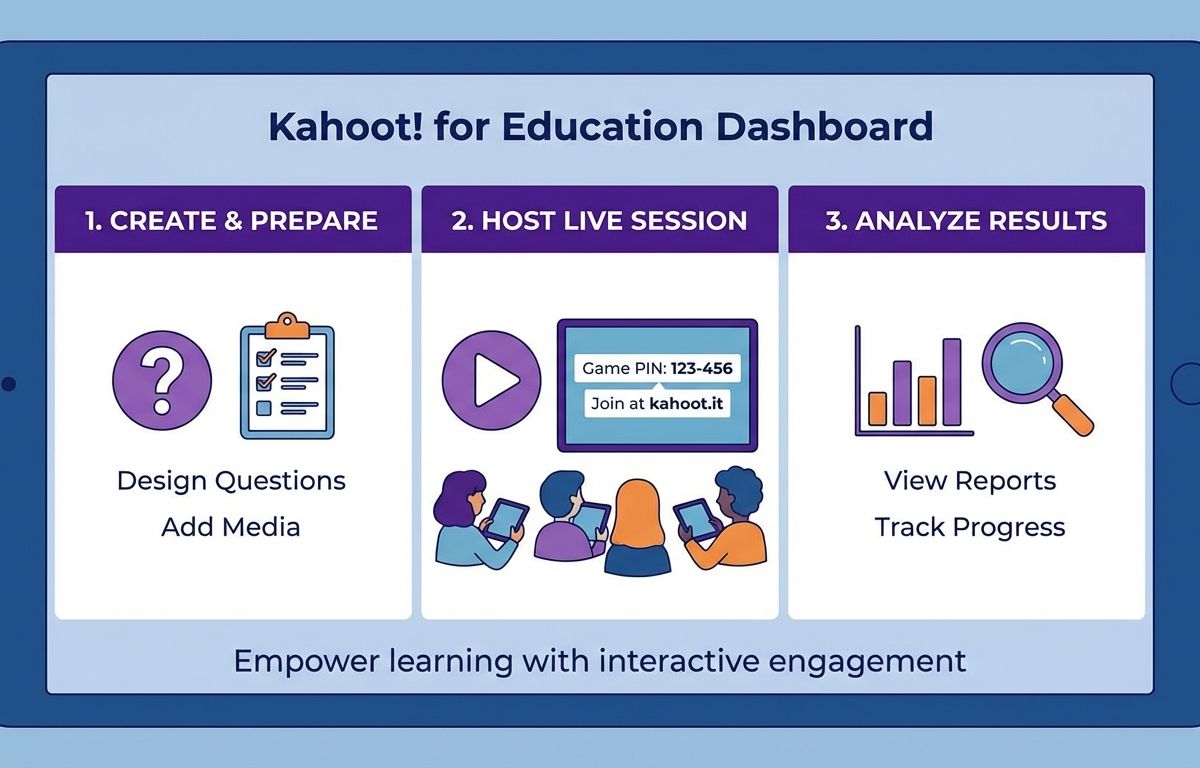 Kahoot! for Education Dashboard

1. CREATE & PREPARE

Design Questions
Add Media

2. HOST LIVE SESSION

Game PIN: 123-456
Join at kahoot.it

3. ANALYZE RESULTS

View Reports
Track Progress

Empower learning with interactive engagement